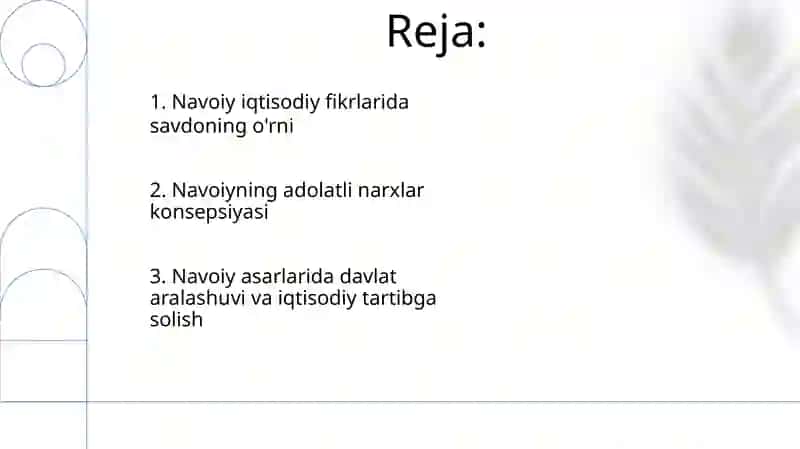 Reja:

1. Navoiy iqtisodiy fikrlarida savdoning o'rni

2. Navoiyning adolatli narxlar konsepsiyasi

3. Navoiy asarlarida davlat aralashuvi va iqtisodiy tartibga solish